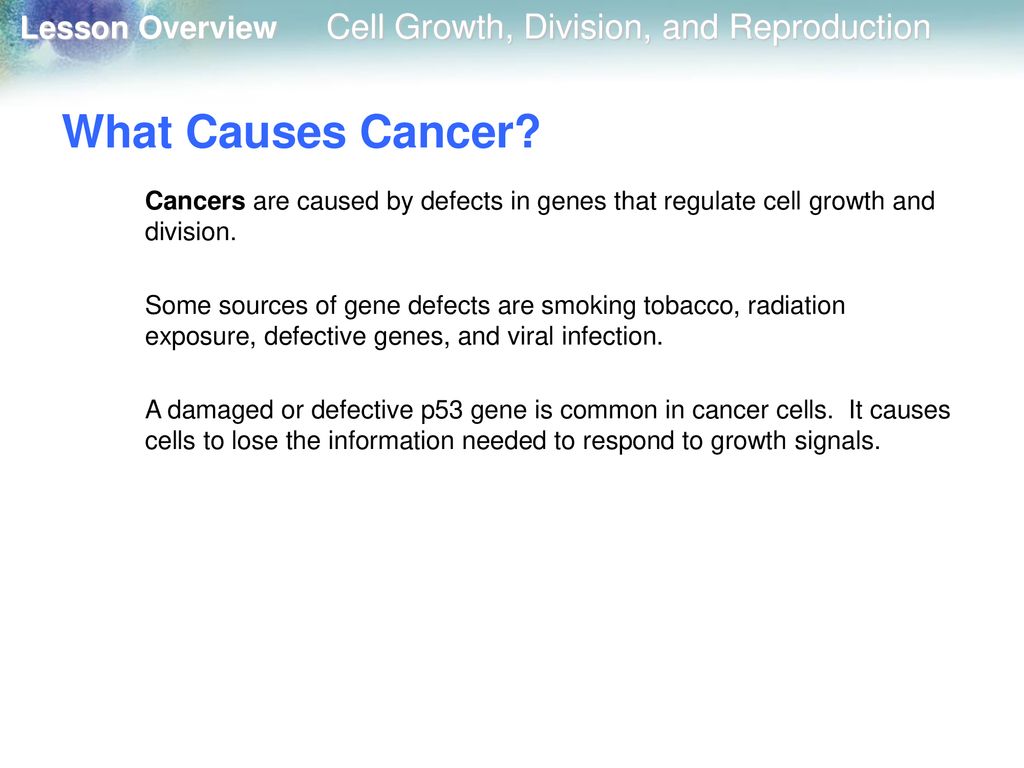 Lesson Overview Cell Growth, Division, and Reproduction

What Causes Cancer?

Cancers are caused by defects in genes that regulate cell growth and division.

Some sources of gene defects are smoking tobacco, radiation exposure, defective genes, and viral infection.

A damaged or defective p53 gene is common in cancer cells. It causes cells to lose the information needed to respond to growth signals.